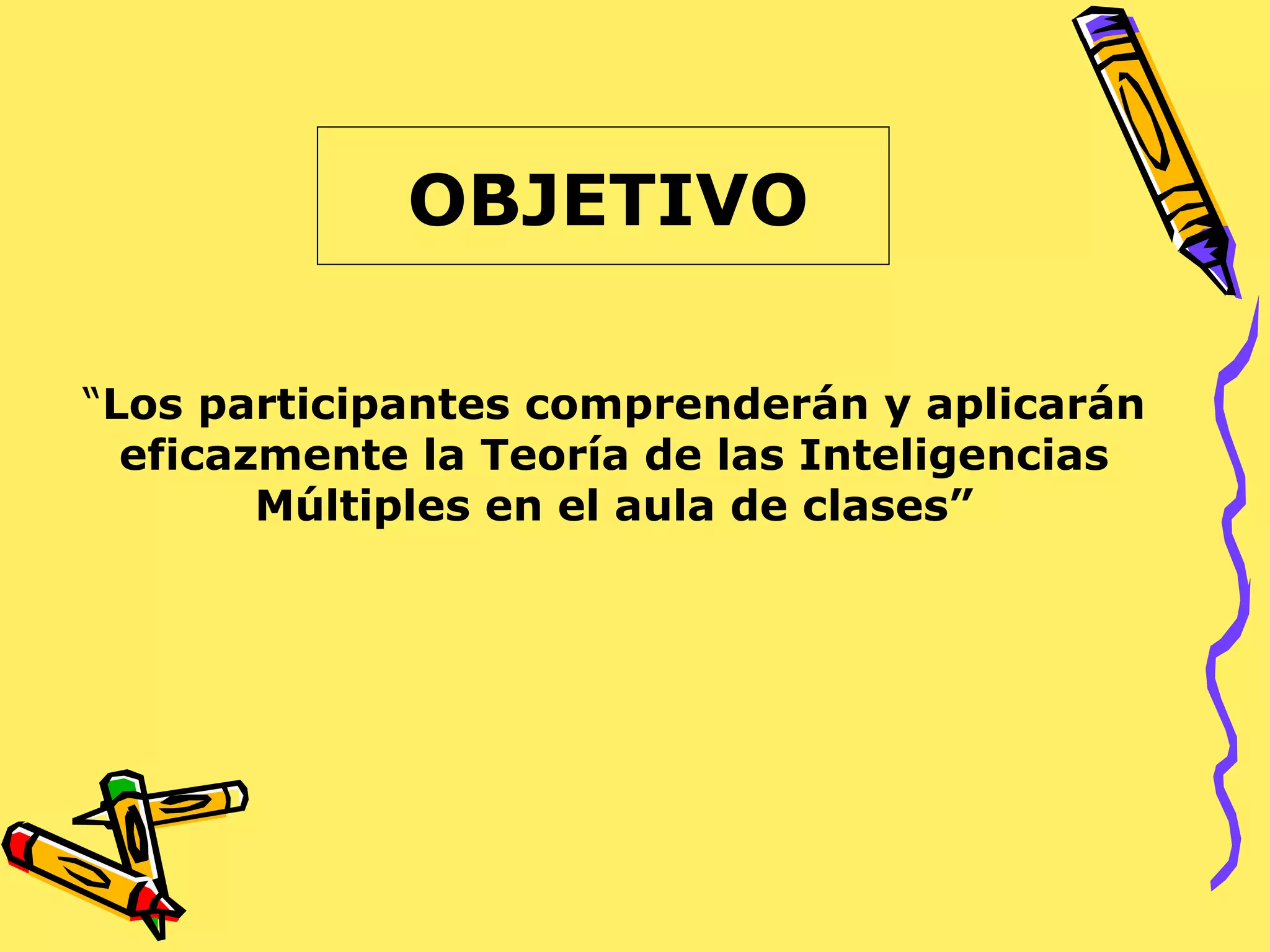 OBJETIVO

“Los participantes comprenderán y aplicarán eficazmente la Teoría de las Inteligencias Múltiples en el aula de clases”